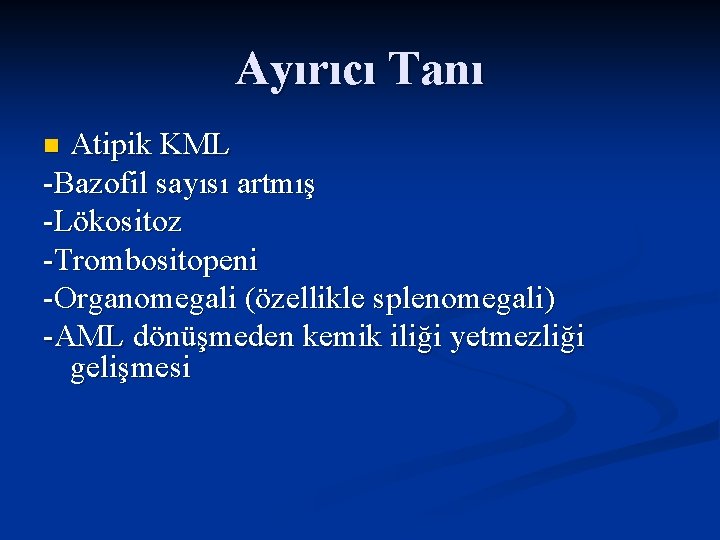 Ayırıcı Tanı

Atipik KML
-Bazofil sayısı artmış
-Lökositoz
-Trombositopeni
-Organomegali (özellikle splenomegali)
-AML dönüşmeden kemik iliği yetmezliği gelişmesi